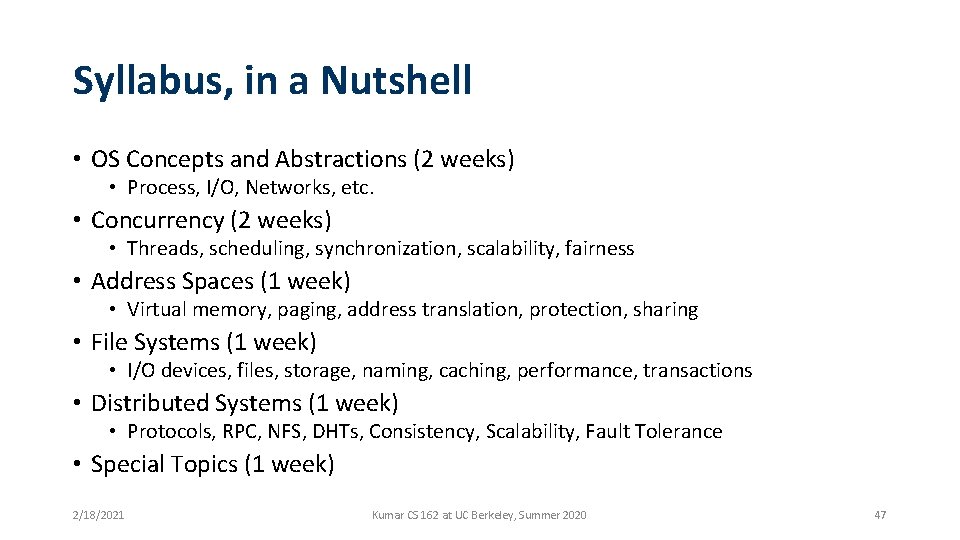 Syllabus, in a Nutshell

• OS Concepts and Abstractions (2 weeks)
  • Process, I/O, Networks, etc.
• Concurrency (2 weeks)
  • Threads, scheduling, synchronization, scalability, fairness
• Address Spaces (1 week)
  • Virtual memory, paging, address translation, protection, sharing
• File Systems (1 week)
  • I/O devices, files, storage, naming, caching, performance, transactions
• Distributed Systems (1 week)
  • Protocols, RPC, NFS, DHTs, Consistency, Scalability, Fault Tolerance
• Special Topics (1 week)

2/18/2021

Kumar CS 162 at UC Berkeley, Summer 2020

47